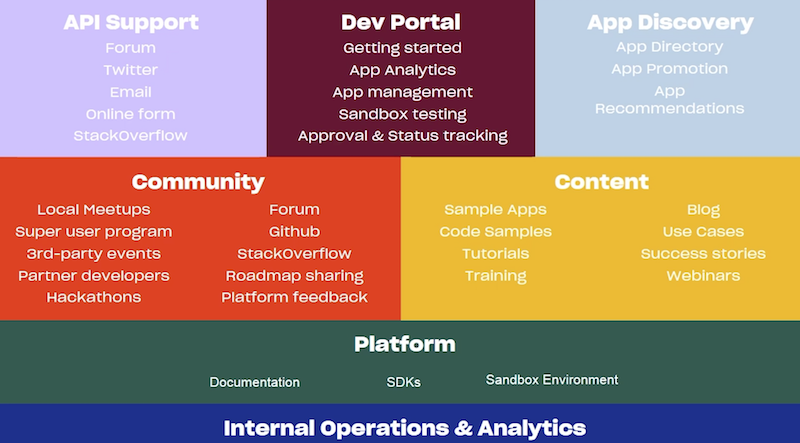 API Support
Forum
Twitter
Email
Online form
StackOverflow

Dev Portal
Getting started
App Analytics
App management
Sandbox testing
Approval & Status tracking

App Discovery
App Directory
App Promotion
App Recommendations

Community
Local Meetups
Super user program
3rd-party events
Partner developers
Hackathons

Forum
Github
StackOverflow
Roadmap sharing
Platform feedback

Content
Sample Apps
Code Samples
Tutorials
Training

Blog
Use Cases
Success stories
Webinars

Platform
Documentation
SDKs
Sandbox Environment

Internal Operations & Analytics